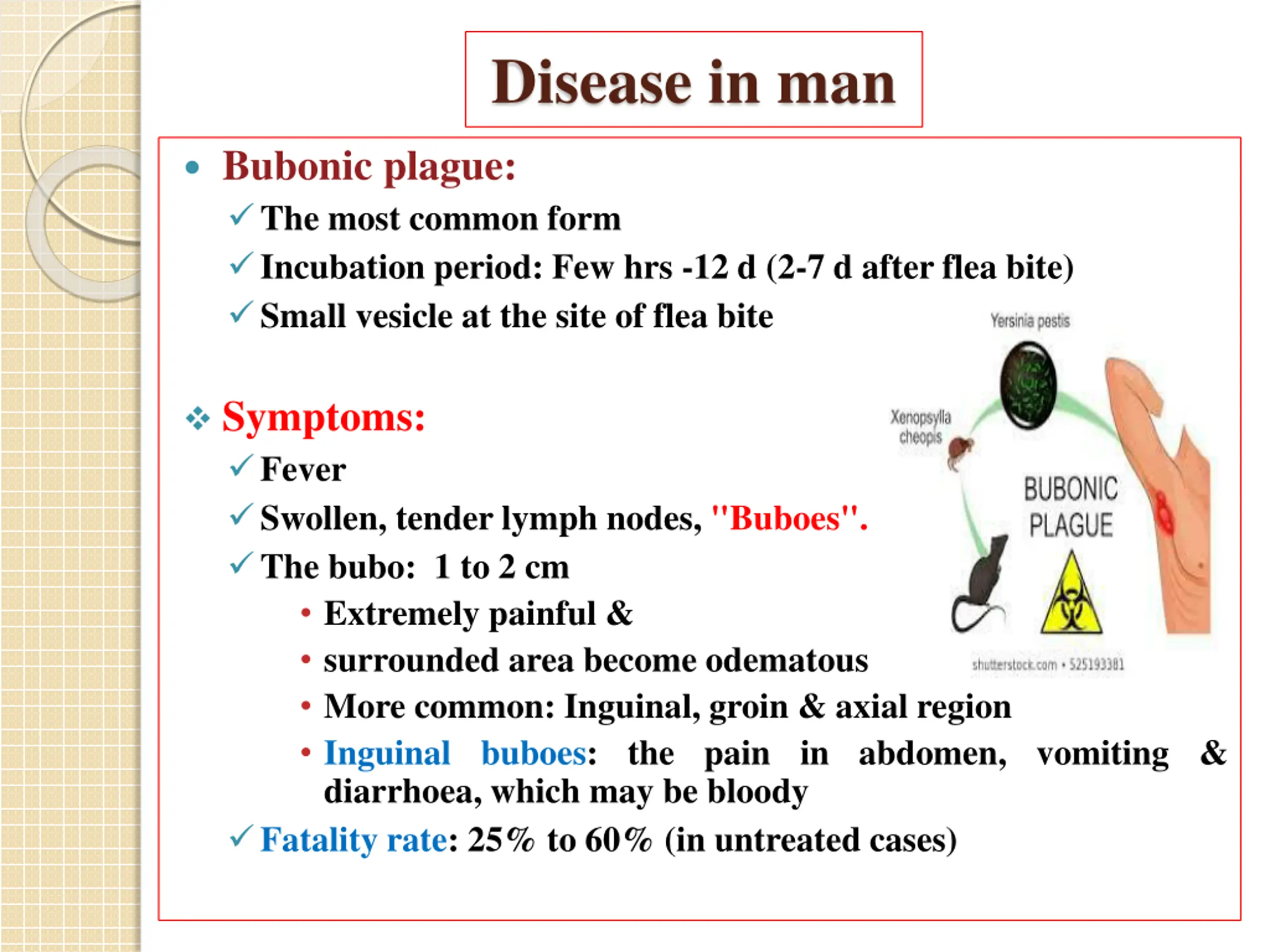 Disease in man

• Bubonic plague:

✓ The most common form

✓ Incubation period: Few hrs -12 d (2-7 d after flea bite)

✓ Small vesicle at the site of flea bite

❖ Symptoms:

✓ Fever

✓ Swollen, tender lymph nodes, "Buboes".

✓ The bubo: 1 to 2 cm

• Extremely painful &

• surrounded area become odematous

• More common: Inguinal, groin & axial region

• Inguinal buboes: the pain in abdomen, vomiting & diarrhoea, which may be bloody

✓ Fatality rate: 25% to 60% (in untreated cases)

Yersinia pestis

Xenopsylla cheopis

BUBONIC PLAGUE

shutterstock.com • 525193381